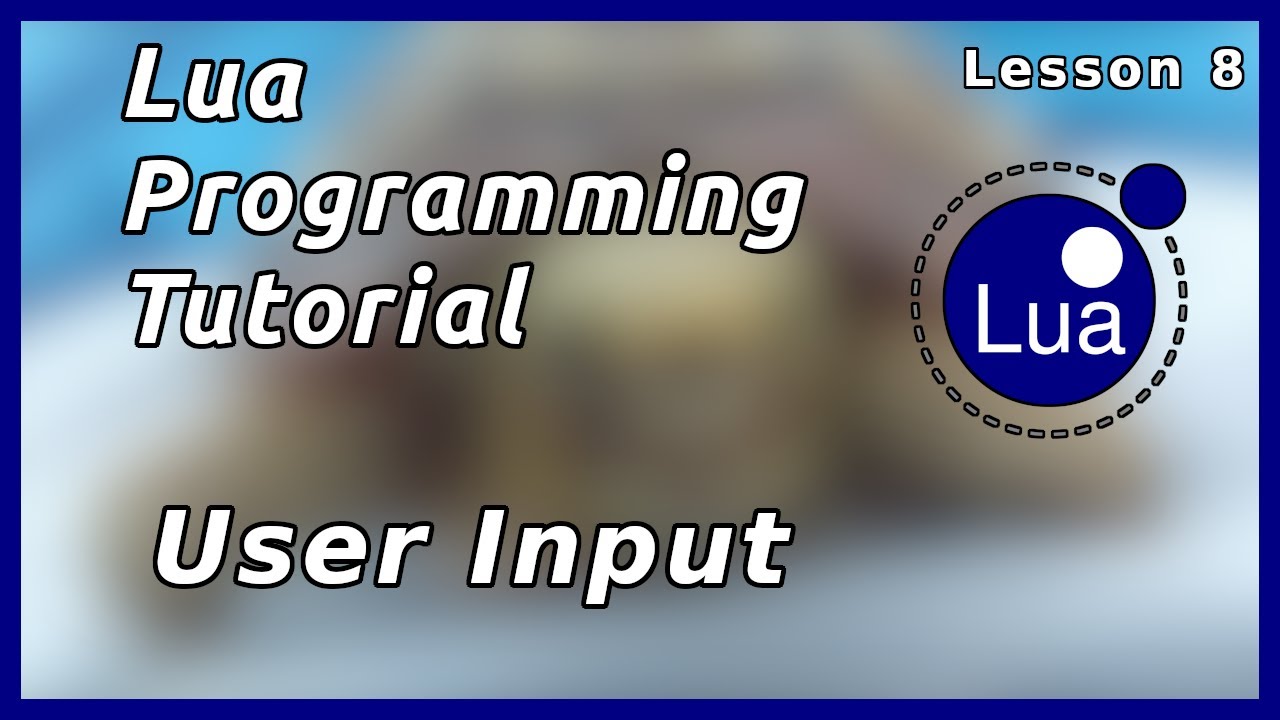 Lua Programming Tutorial

Lesson 8

Lua

User Input